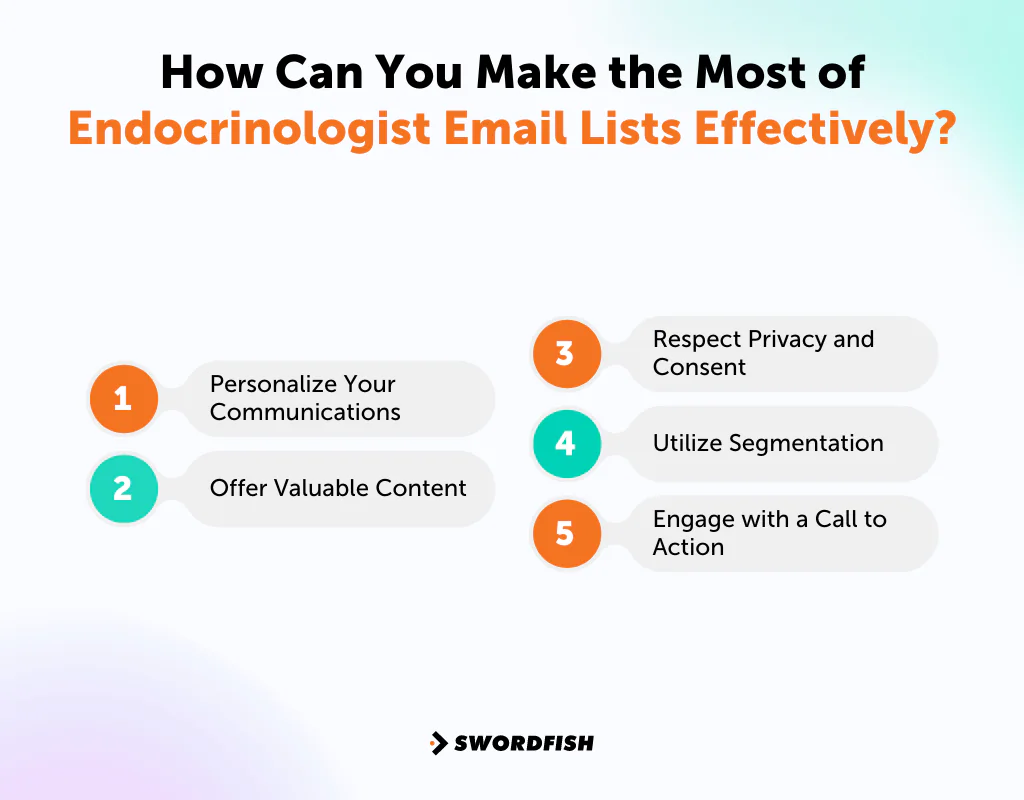 How Can You Make the Most of Endocrinologist Email Lists Effectively?

1 Personalize Your Communications

2 Offer Valuable Content

3 Respect Privacy and Consent

4 Utilize Segmentation

5 Engage with a Call to Action

SWORDFISH